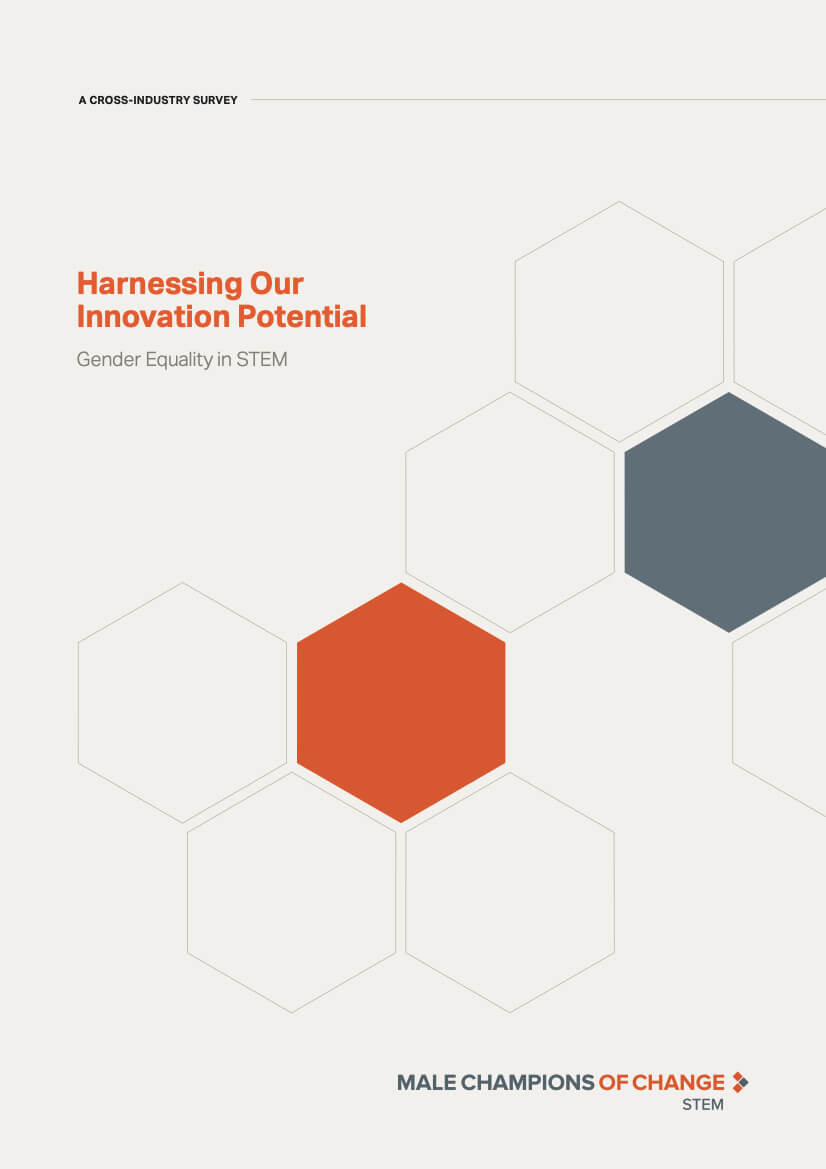 A CROSS-INDUSTRY SURVEY

Harnessing Our Innovation Potential

Gender Equality in STEM

MALE CHAMPIONS OF CHANGE
STEM